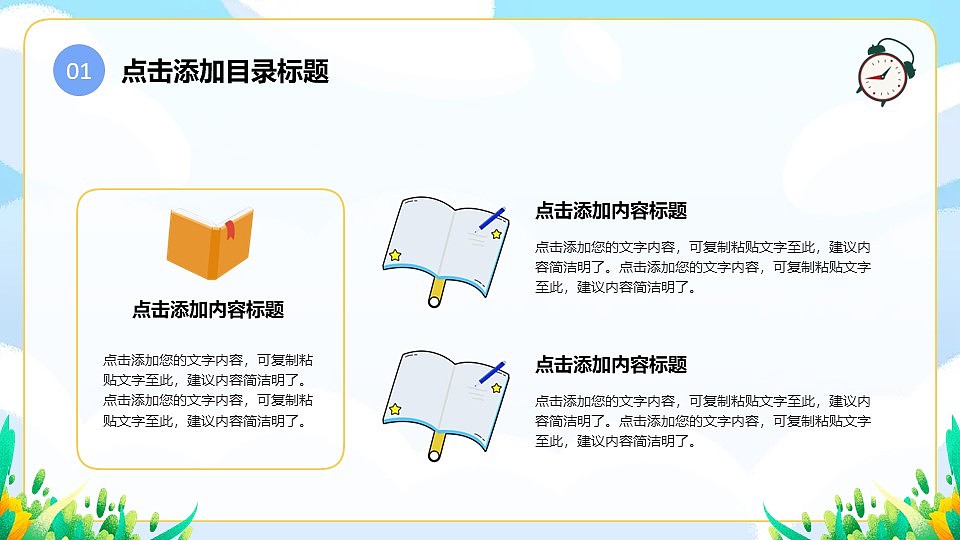 01

点击添加目录标题

点击添加内容标题

点击添加您的文字内容，可复制粘贴文字至此，建议内容简洁明了。点击添加您的文字内容，可复制粘贴文字至此，建议内容简洁明了。

点击添加内容标题

点击添加您的文字内容，可复制粘贴文字至此，建议内容简洁明了。点击添加您的文字内容，可复制粘贴文字至此，建议内容简洁明了。

点击添加内容标题

点击添加您的文字内容，可复制粘贴文字至此，建议内容简洁明了。点击添加您的文字内容，可复制粘贴文字至此，建议内容简洁明了。